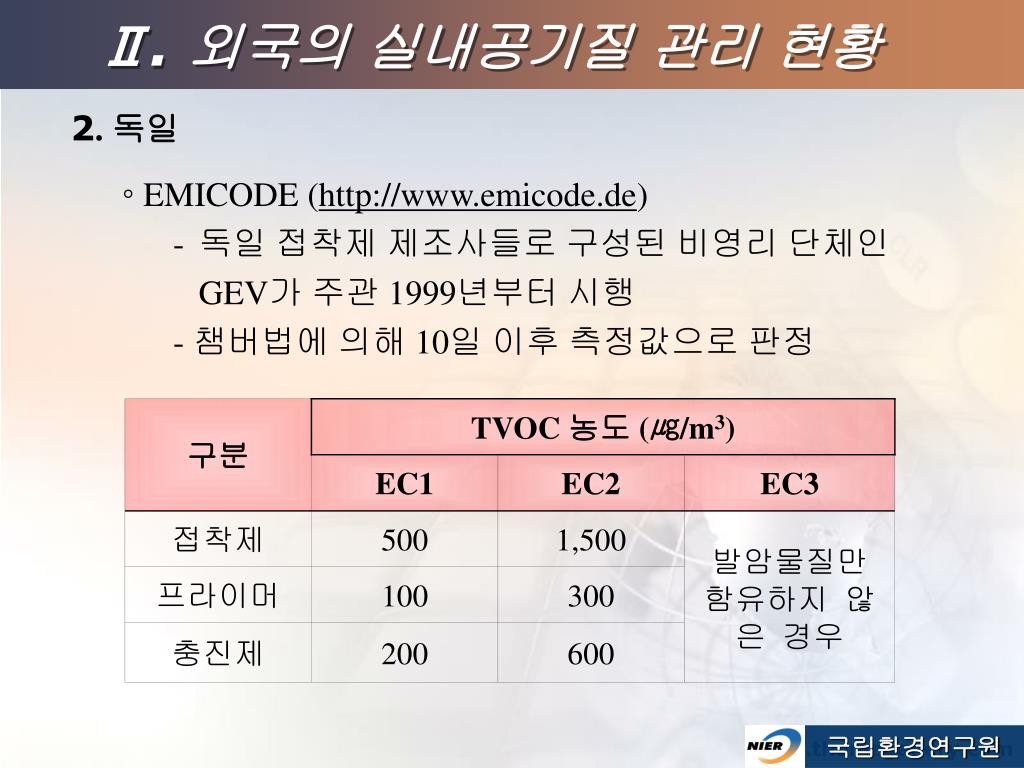 Ⅱ. 외국의 실내공기질 관리 현황

2. 독일

◦ EMICODE (http://www.emicode.de)

- 독일 접착제 제조사들로 구성된 비영리 단체인 GEV가 주관 1999년부터 시행

- 챔버법에 의해 10일 이후 측정값으로 판정

| 구분 | TVOC 농도 (㎍/m$^3$) | | |
|---|---|---|---|
| | EC1 | EC2 | EC3 |
| 접착제 | 500 | 1,500 | 발암물질만 함유하지 않은 경우 |
| 프라이머 | 100 | 300 | |
| 충진제 | 200 | 600 | |

NIER 국립환경연구원